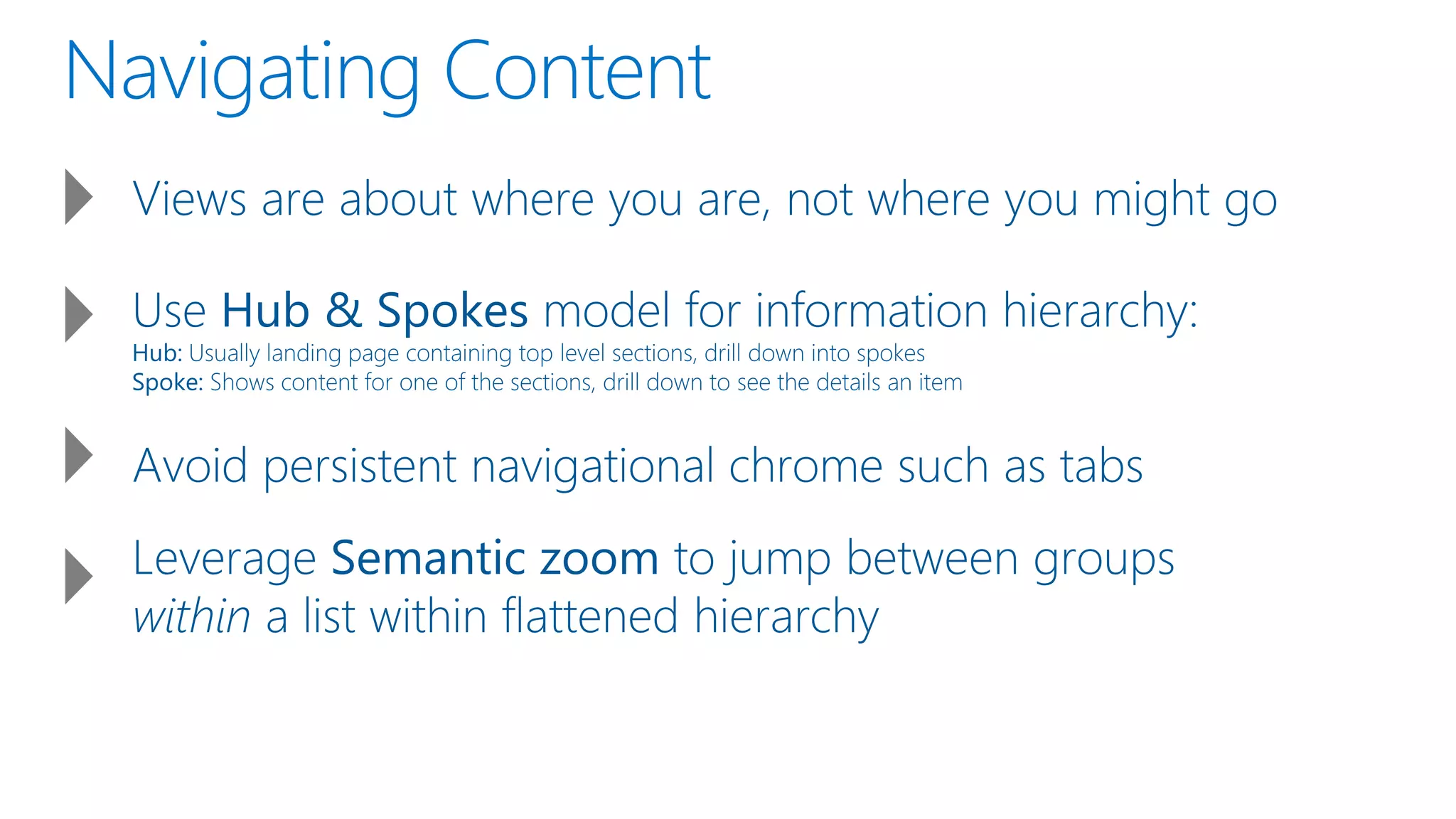 Navigating Content

Views are about where you are, not where you might go

Use Hub & Spokes model for information hierarchy:
Hub: Usually landing page containing top level sections, drill down into spokes
Spoke: Shows content for one of the sections, drill down to see the details an item

Avoid persistent navigational chrome such as tabs

Leverage Semantic zoom to jump between groups within a list within flattened hierarchy